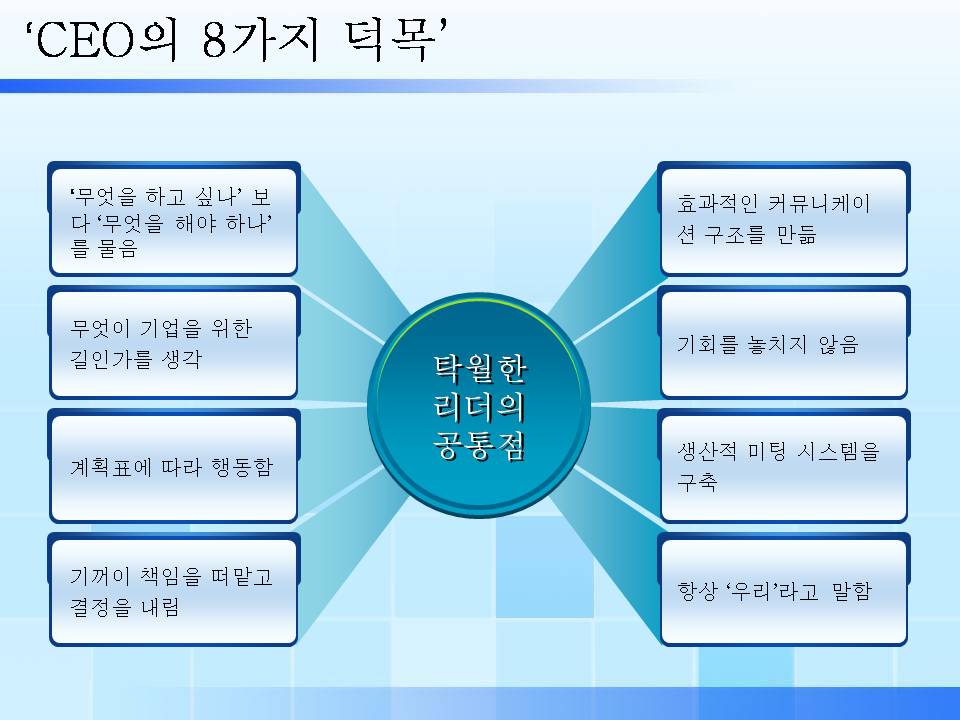 ‘CEO의 8가지 덕목’

‘무엇을 하고 싶나’ 보다 ‘무엇을 해야 하나’를 물음

무엇이 기업을 위한 길인가를 생각

계획표에 따라 행동함

기꺼이 책임을 떠맡고 결정을 내림

탁월한 리더의 공통점

효과적인 커뮤니케이션 구조를 만듦

기회를 놓치지 않음

생산적 미팅 시스템을 구축

항상 ‘우리’라고 말함